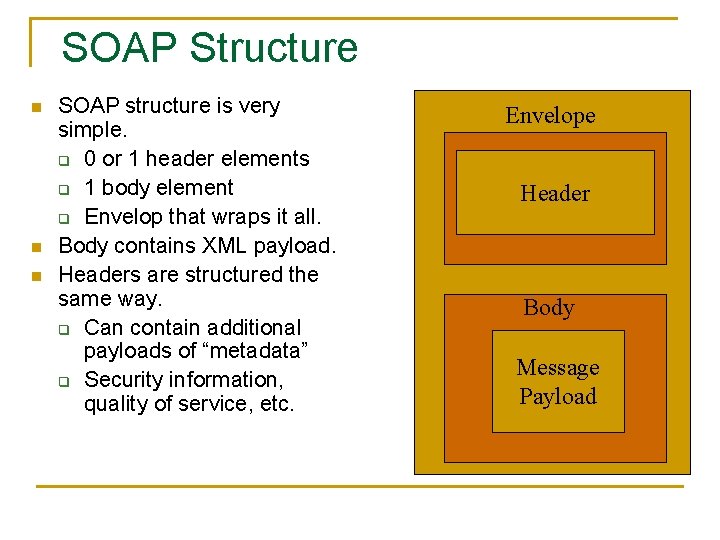 SOAP Structure

- SOAP structure is very simple.
  - 0 or 1 header elements
  - 1 body element
  - Envelop that wraps it all.
- Body contains XML payload.
- Headers are structured the same way.
  - Can contain additional payloads of “metadata”
  - Security information, quality of service, etc.

Envelope

Header

Body

Message Payload